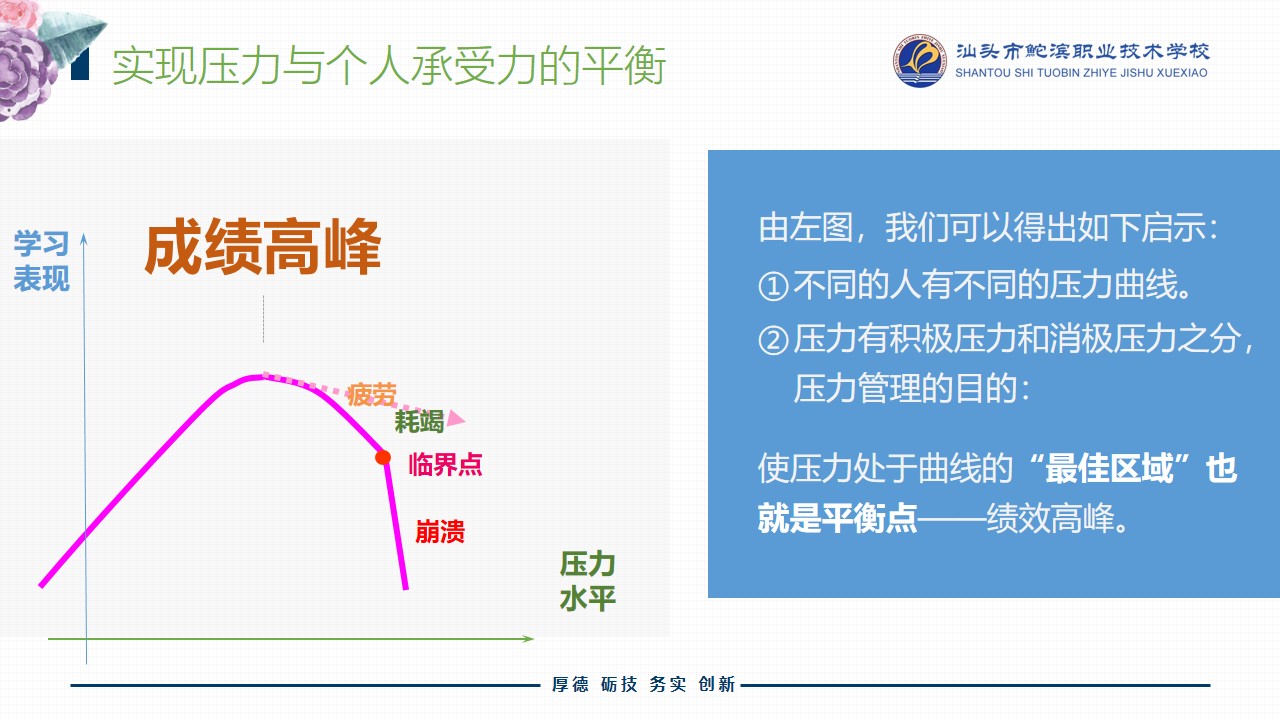 实现压力与个人承受力的平衡

汕头市鮀滨职业技术学校
SHANTOU SHI TUOBIN ZHIYE JISHU XUEXIAO

学习表现

成绩高峰

疲劳

耗竭

临界点

崩溃

压力水平

由左图，我们可以得出如下启示：

①不同的人有不同的压力曲线。

②压力有积极压力和消极压力之分，压力管理的目的：

使压力处于曲线的“最佳区域”也就是平衡点——绩效高峰。

厚德 砺技 务实 创新